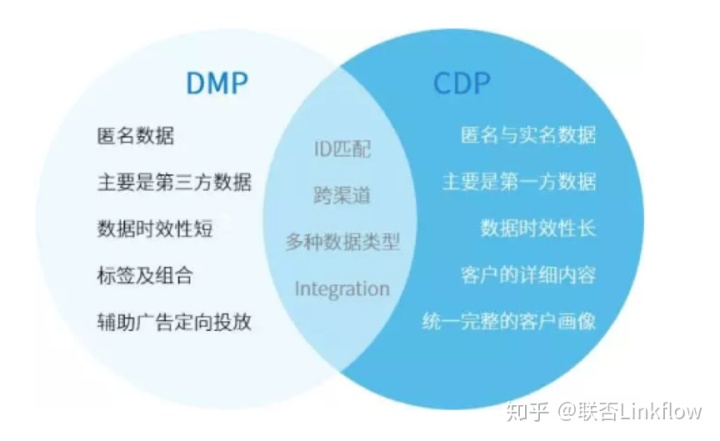 DMP

匿名数据

主要是第三方数据

数据时效性短

标签及组合

辅助广告定向投放

ID匹配

跨渠道

多种数据类型

Integration

CDP

匿名与实名数据

主要是第一方数据

数据时效性长

客户的详细内容

统一完整的客户画像

知乎 @联否Linkflow